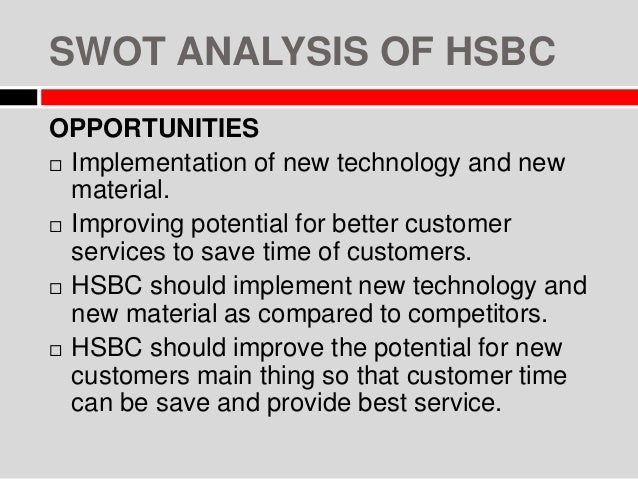 SWOT ANALYSIS OF HSBC

OPPORTUNITIES

□ Implementation of new technology and new material.

□ Improving potential for better customer services to save time of customers.

□ HSBC should implement new technology and new material as compared to competitors.

□ HSBC should improve the potential for new customers main thing so that customer time can be save and provide best service.